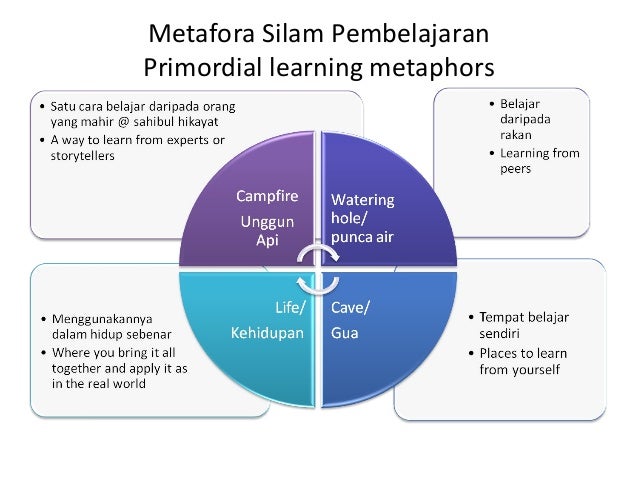 Metafora Silam Pembelajaran
Primordial learning metaphors

• Satu cara belajar daripada orang yang mahir @ sahibul hikayat
• A way to learn from experts or storytellers

• Belajar daripada rakan
• Learning from peers

Campfire
Unggun Api

Watering hole/ punca air

Life/ Kehidupan

Cave/ Gua

• Menggunakannya dalam hidup sebenar
• Where you bring it all together and apply it as in the real world

• Tempat belajar sendiri
• Places to learn from yourself